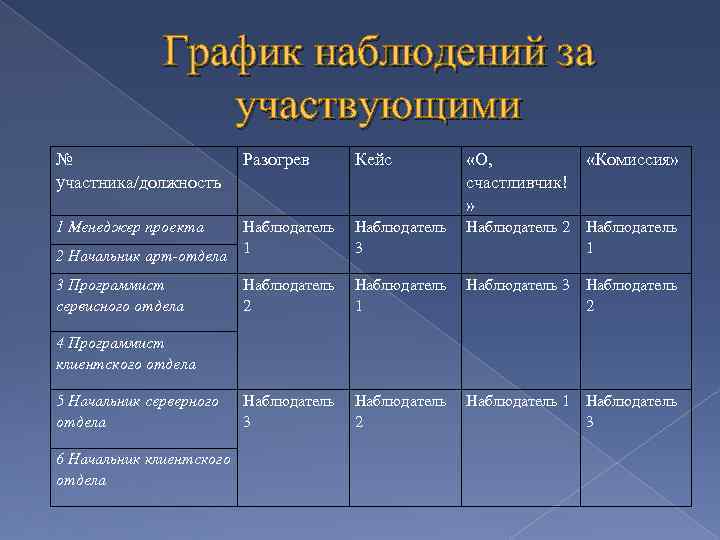 График наблюдений за участвующими

| № участника/должность | Разогрев | Кейс | «О, счастливчик!» | «Комиссия» |
|---|---|---|---|---|
| 1 Менеджер проекта | Наблюдатель 1 | Наблюдатель 3 | Наблюдатель 2 | Наблюдатель 1 |
| 2 Начальник арт-отдела | | | | |
| 3 Программист сервисного отдела | Наблюдатель 2 | Наблюдатель 1 | Наблюдатель 3 | Наблюдатель 2 |
| 4 Программист клиентского отдела | | | | |
| 5 Начальник серверного отдела | Наблюдатель 3 | Наблюдатель 2 | Наблюдатель 1 | Наблюдатель 3 |
| 6 Начальник клиентского отдела | | | | |